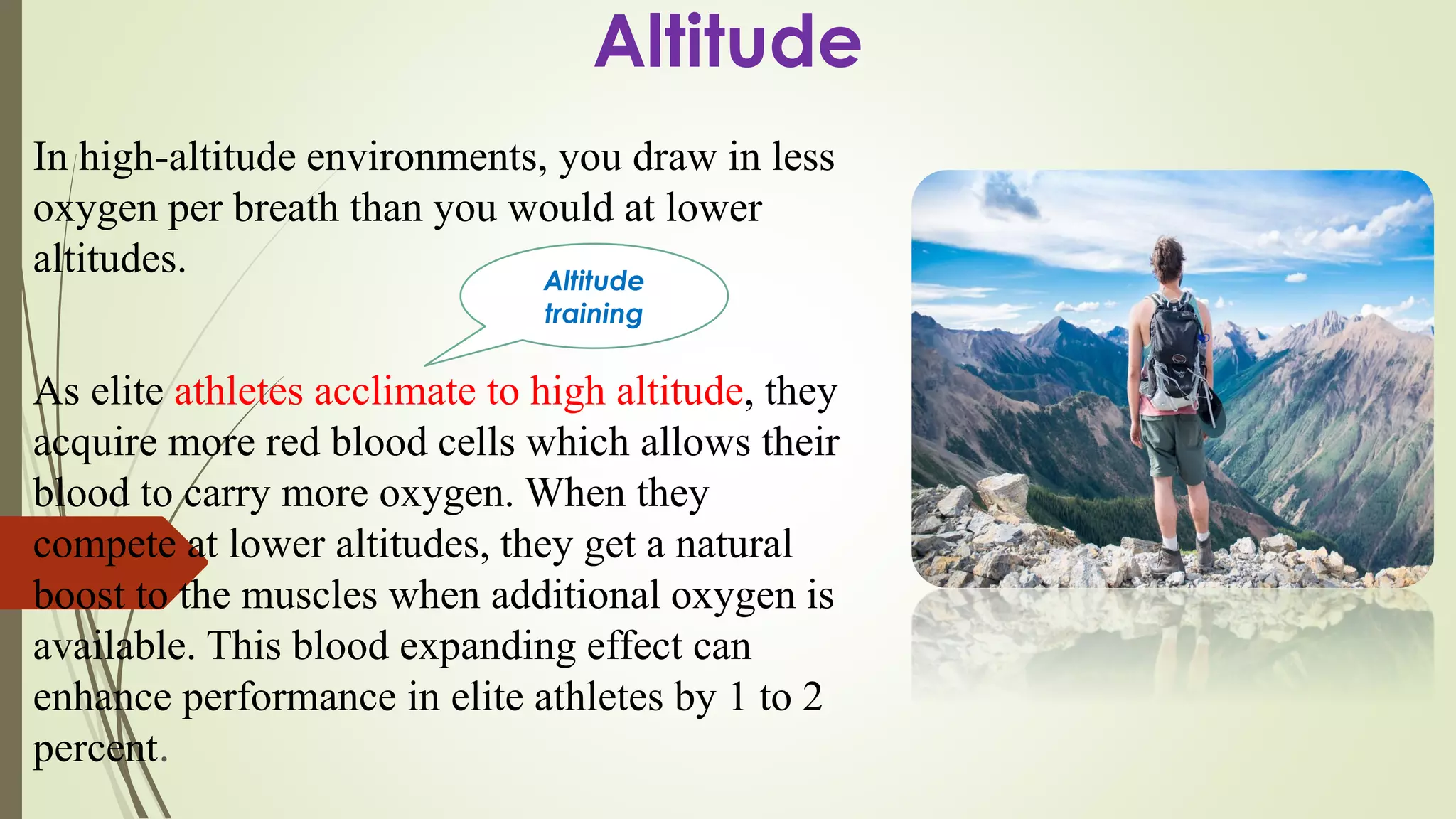 Altitude

In high-altitude environments, you draw in less oxygen per breath than you would at lower altitudes.

Altitude training

As elite athletes acclimate to high altitude, they acquire more red blood cells which allows their blood to carry more oxygen. When they compete at lower altitudes, they get a natural boost to the muscles when additional oxygen is available. This blood expanding effect can enhance performance in elite athletes by 1 to 2 percent.